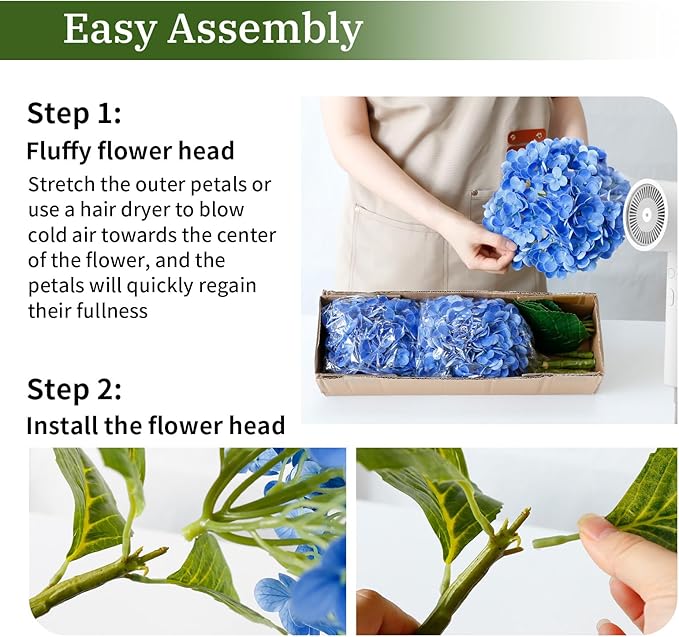 Easy Assembly

Step 1:

Fluffy flower head

Stretch the outer petals or use a hair dryer to blow cold air towards the center of the flower, and the petals will quickly regain their fullness

Step 2:

Install the flower head